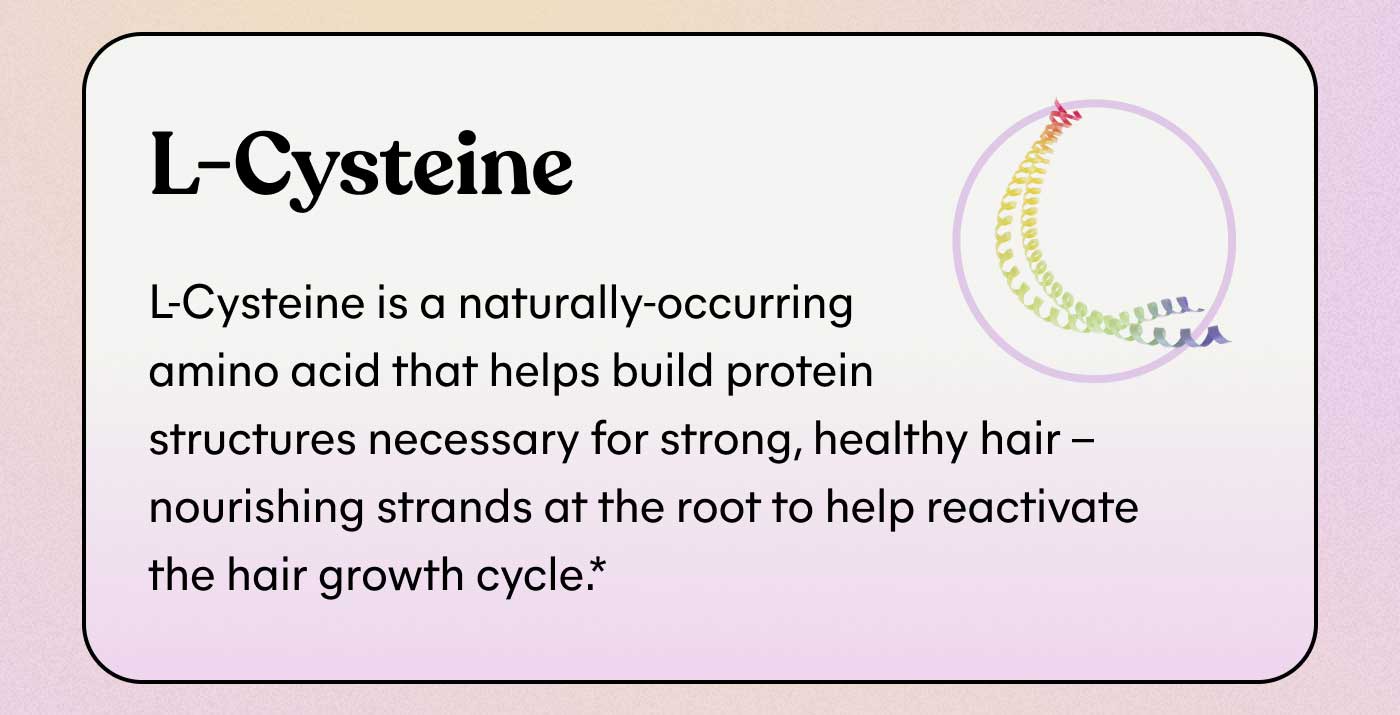 L-Cysteine

L-Cysteine is a naturally-occurring amino acid that helps build protein structures necessary for strong, healthy hair – nourishing strands at the root to help reactivate the hair growth cycle.*